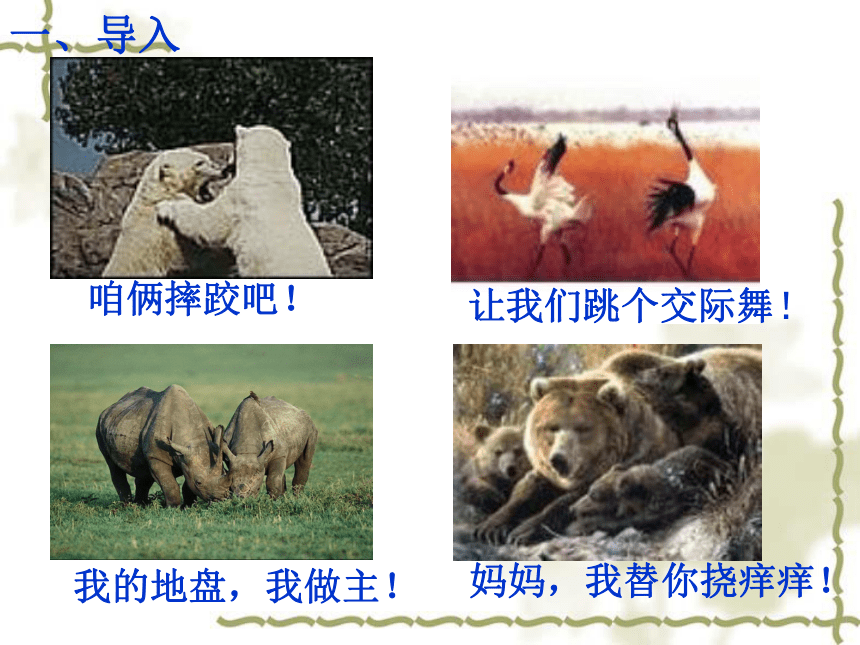 一、导入

咱俩摔跤吧！

让我们跳个交际舞！

我的地盘，我做主！

妈妈，我替你挠痒痒！